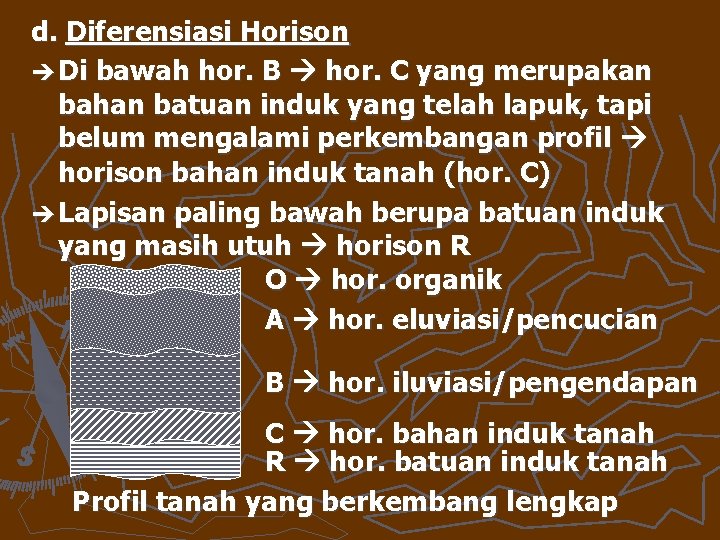 d. Diferensiasi Horison

→ Di bawah hor. B → hor. C yang merupakan bahan batuan induk yang telah lapuk, tapi belum mengalami perkembangan profil → horison bahan induk tanah (hor. C)

→ Lapisan paling bawah berupa batuan induk yang masih utuh → horison R

O → hor. organik

A → hor. eluviasi/pencucian

B → hor. iluviasi/pengendapan

C → hor. bahan induk tanah

R → hor. batuan induk tanah

Profil tanah yang berkembang lengkap